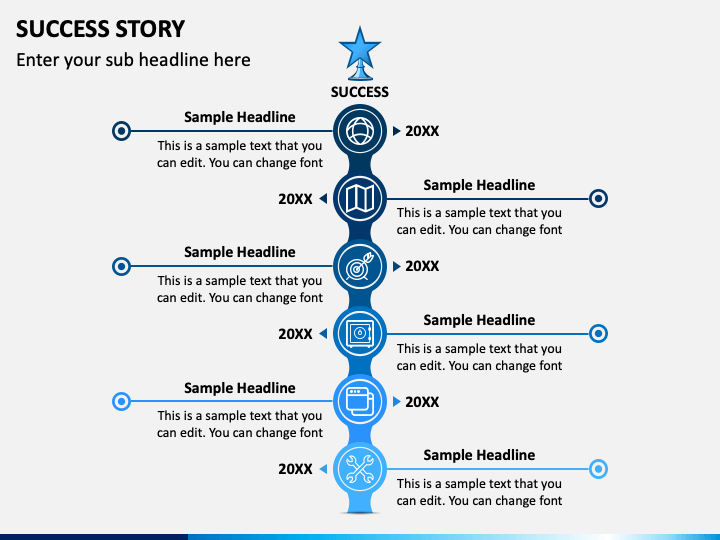 SUCCESS STORY

Enter your sub headline here

SUCCESS

Sample Headline

This is a sample text that you can edit. You can change font

20XX

20XX

Sample Headline

This is a sample text that you can edit. You can change font

Sample Headline

This is a sample text that you can edit. You can change font

20XX

20XX

Sample Headline

This is a sample text that you can edit. You can change font

Sample Headline

This is a sample text that you can edit. You can change font

20XX

20XX

Sample Headline

This is a sample text that you can edit. You can change font